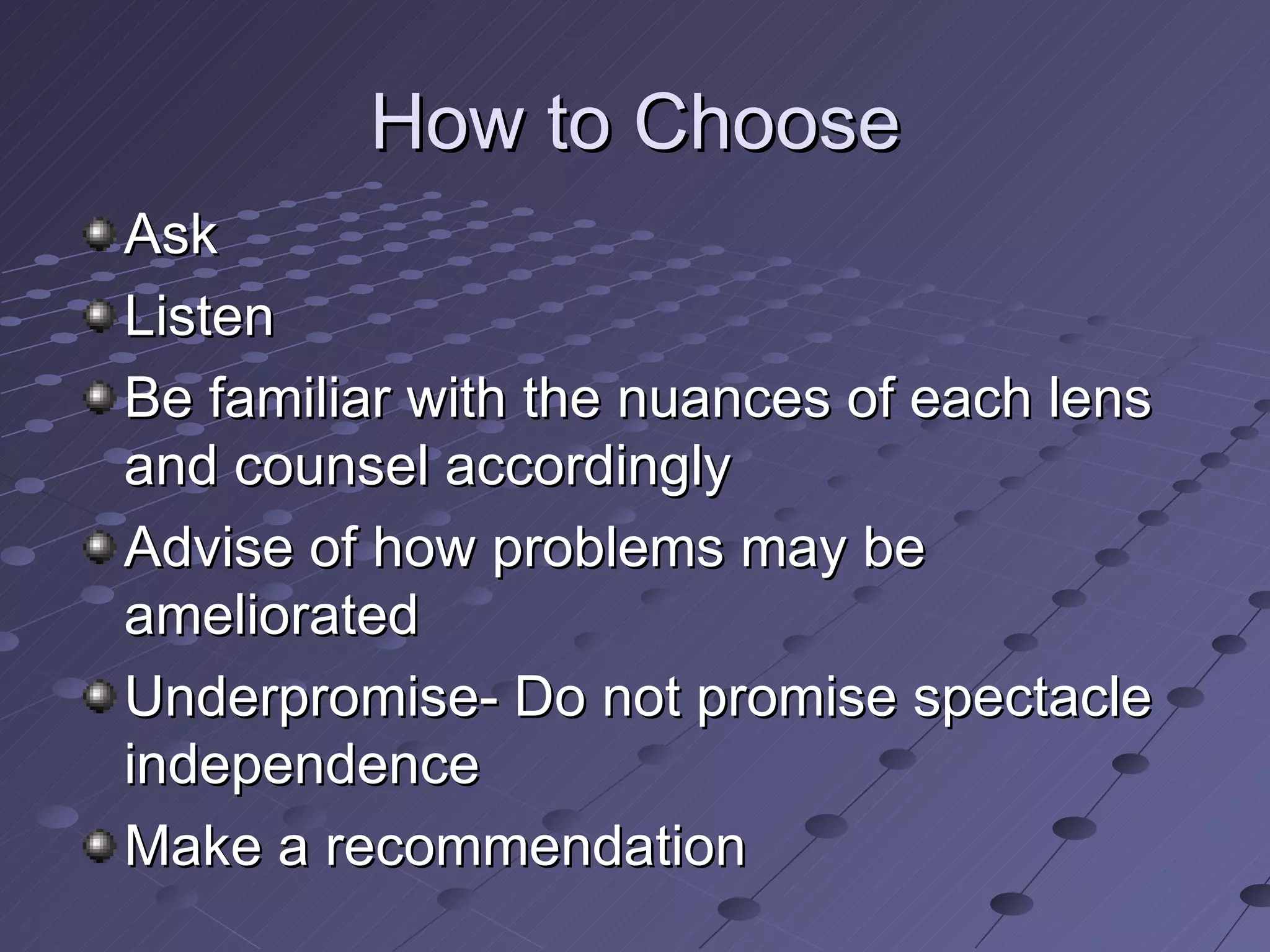 How to Choose

Ask

Listen

Be familiar with the nuances of each lens and counsel accordingly

Advise of how problems may be ameliorated

Underpromise- Do not promise spectacle independence

Make a recommendation